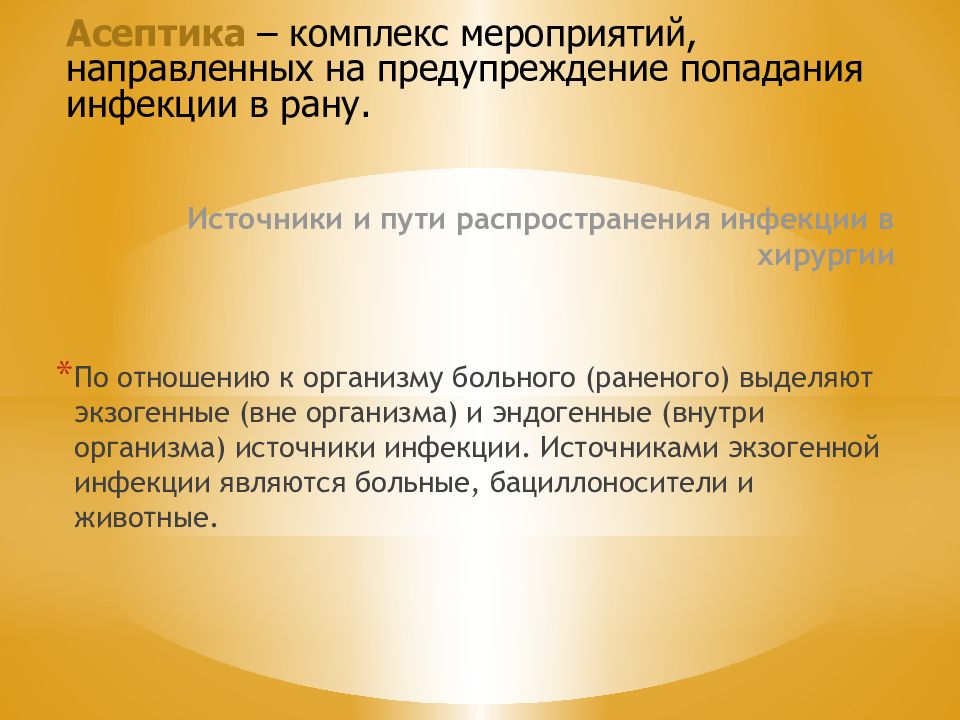 Асептика – комплекс мероприятий, направленных на предупреждение попадания инфекции в рану.

Источники и пути распространения инфекции в хирургии

*По отношению к организму больного (раненого) выделяют экзогенные (вне организма) и эндогенные (внутри организма) источники инфекции. Источниками экзогенной инфекции являются больные, бациллоносители и животные.